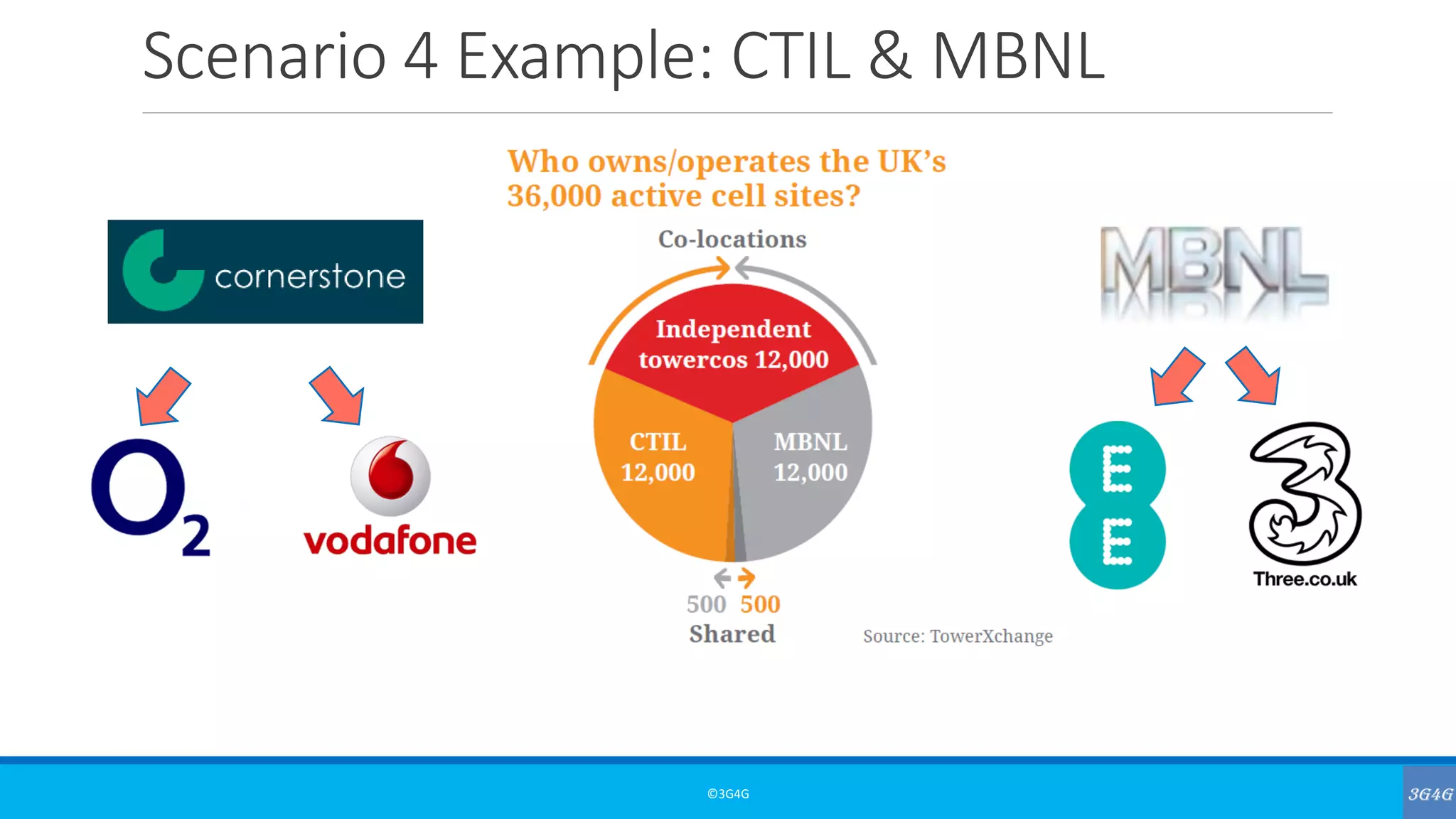 Scenario 4 Example: CTIL & MBNL

cornerstone

$O_2$

vodafone

Who owns/operates the UK's 36,000 active cell sites?

Co-locations

Independent towercos 12,000

CTIL 12,000

MBNL 12,000

500 500
Shared

Source: TowerXchange

MBNL

EE

Three.co.uk

©3G4G

3G4G